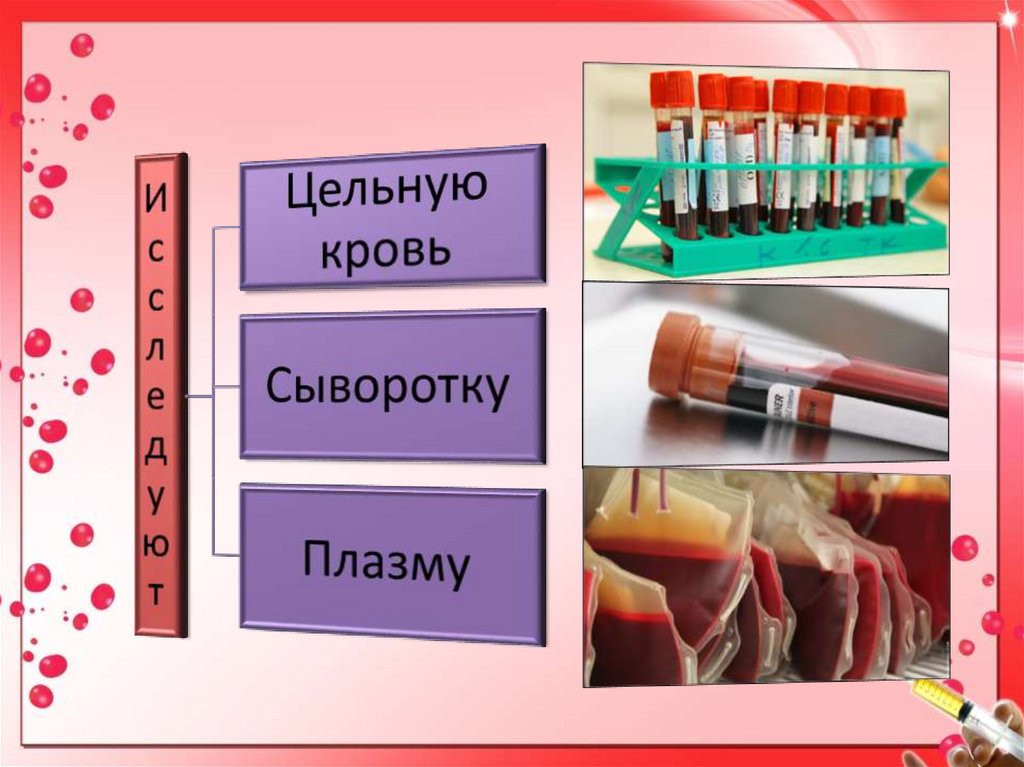 Исследуют

Цельную кровь

Сыворотку

Плазму